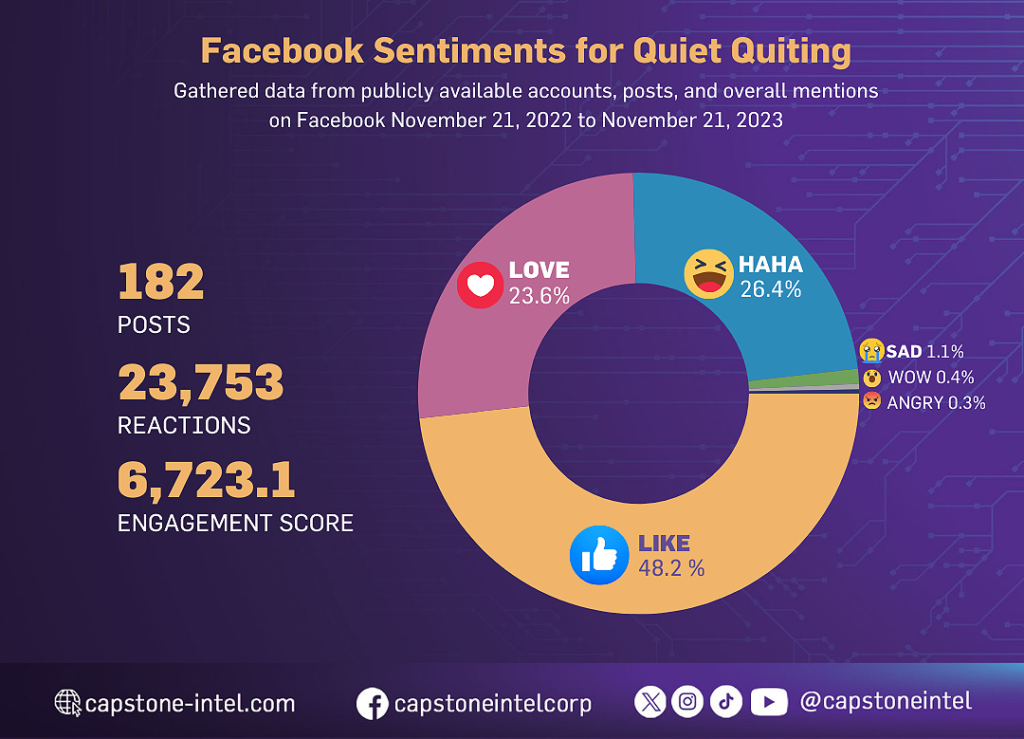 Facebook Sentiments for Quiet Quiting

Gathered data from publicly available accounts, posts, and overall mentions on Facebook November 21, 2022 to November 21, 2023

182
POSTS

23,753
REACTIONS

6,723.1
ENGAGEMENT SCORE

LOVE
23.6%

HAHA
26.4%

SAD 1.1%
WOW 0.4%
ANGRY 0.3%

LIKE
48.2 %

capstone-intel.com

capstoneintelcorp

@capstoneintel